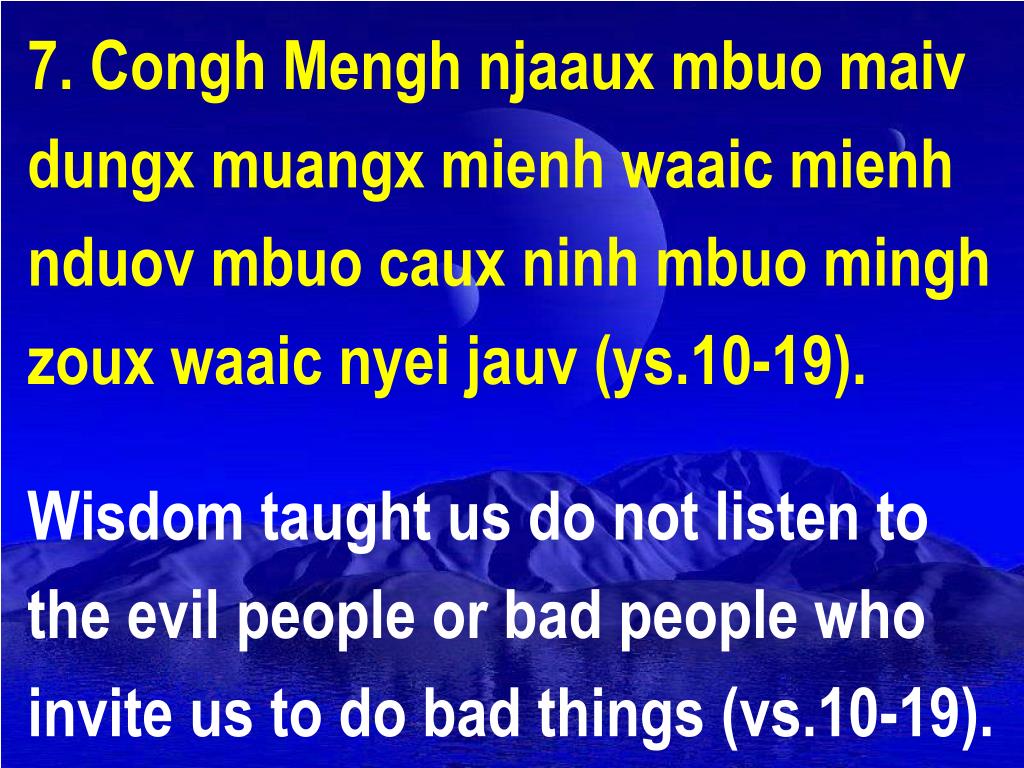 7. Congh Mengh njaaux mbuo maiv dungx muangx mienh waaic mienh nduov mbuo caux ninh mbuo mingh zoux waaic nyei jauv (ys.10-19).

Wisdom taught us do not listen to the evil people or bad people who invite us to do bad things (vs.10-19).